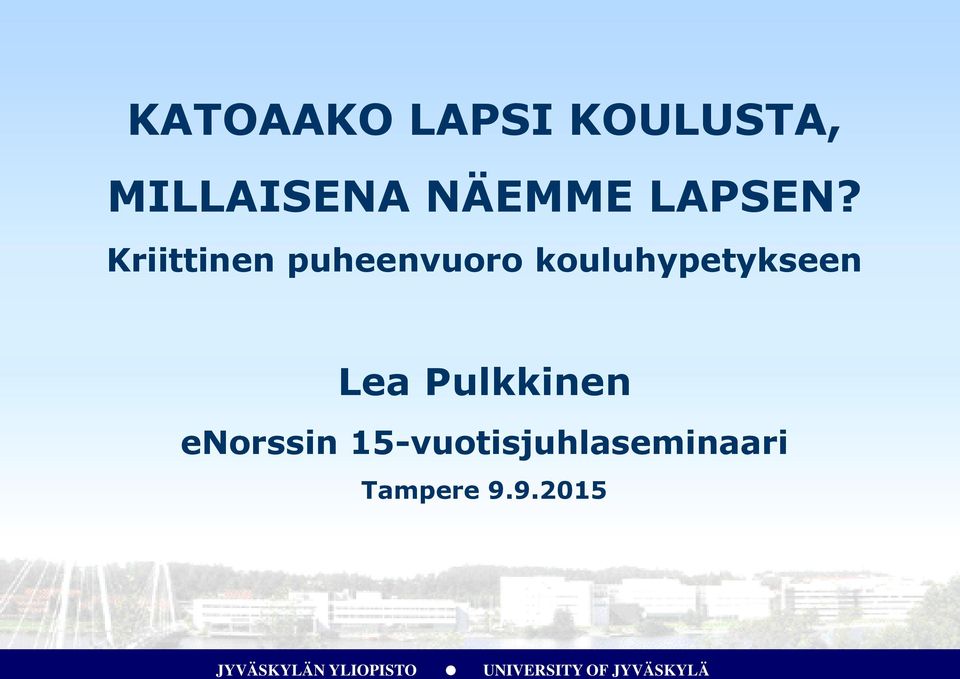 KATOAAKO LAPSI KOULUSTA,

MILLAISENA NÄEMME LAPSEN?

Kriittinen puheenvuoro kouluhypetykseen

Lea Pulkkinen

eNorssin 15-vuotisjuhlaseminaari

Tampere 9.9.2015

JYVÄSKYLÄN YLIOPISTO ● UNIVERSITY OF JYVÄSKYLÄ